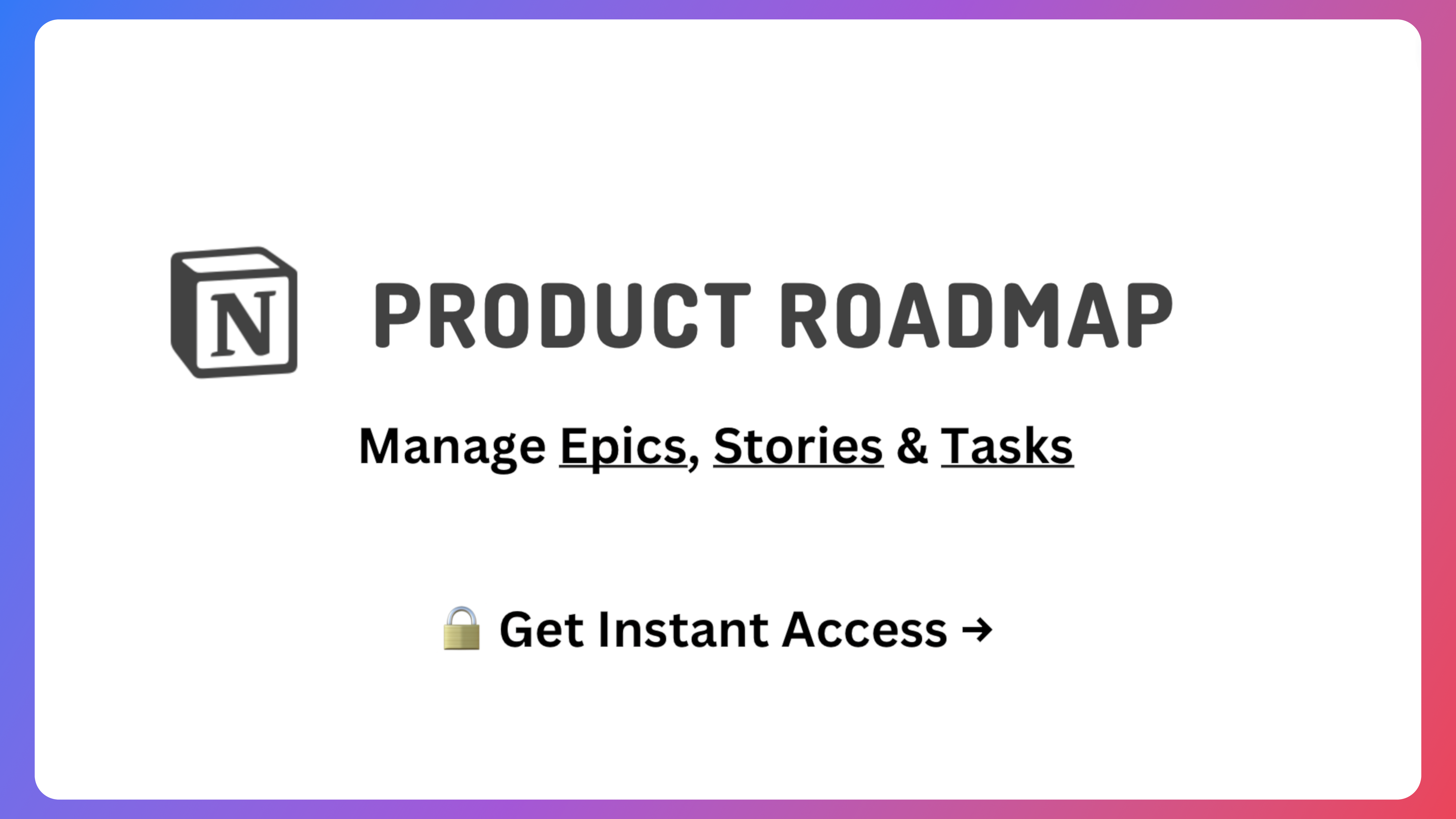 N PRODUCT ROADMAP

Manage Epics, Stories & Tasks

🔒 Get Instant Access →